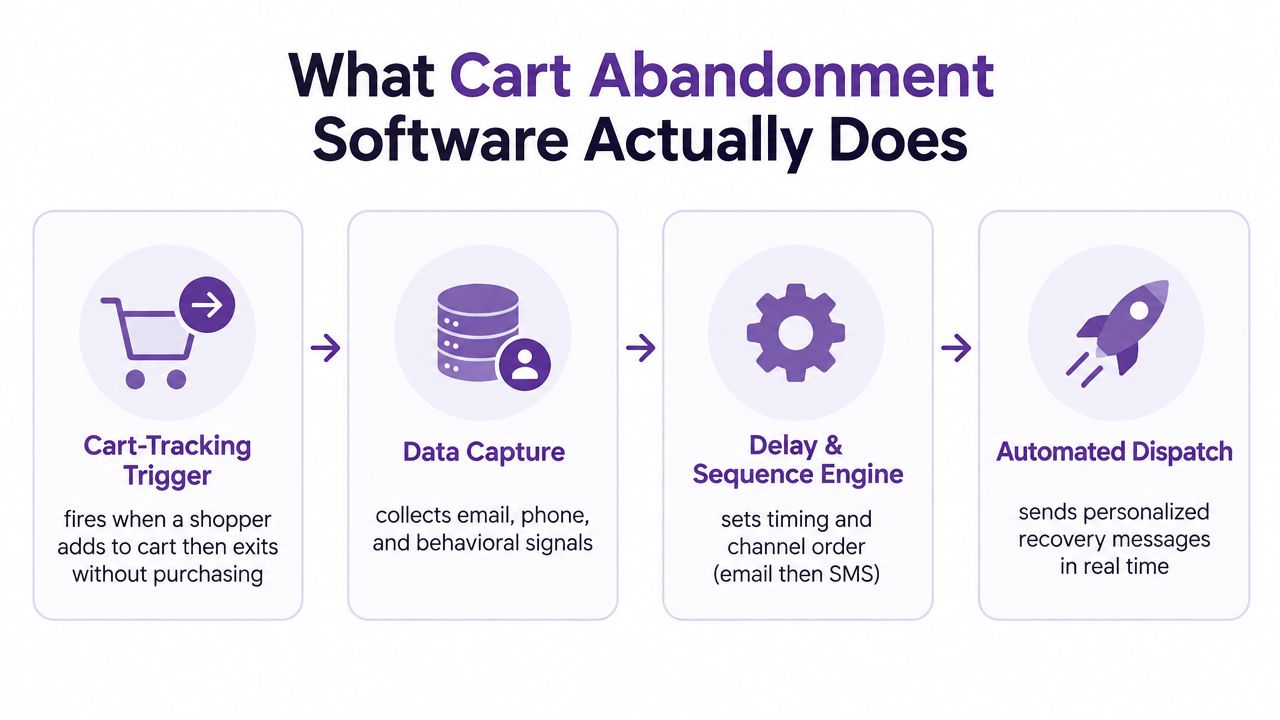 What Cart Abandonment Software Actually Does

Cart-Tracking Trigger

fires when a shopper adds to cart then exits without purchasing

Data Capture

collects email, phone, and behavioral signals

Delay & Sequence Engine

sets timing and channel order (email then SMS)

Automated Dispatch

sends personalized recovery messages in real time